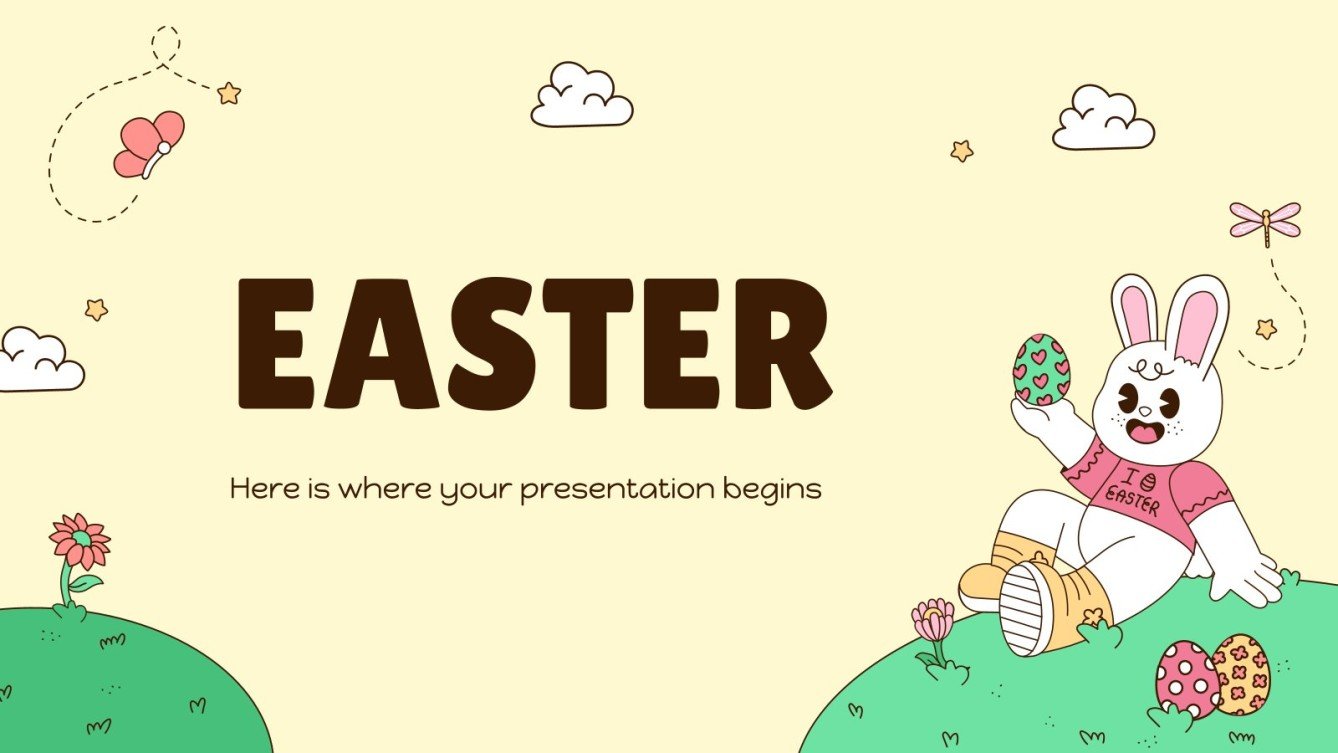 EASTER

Here is where your presentation begins

I EASTER